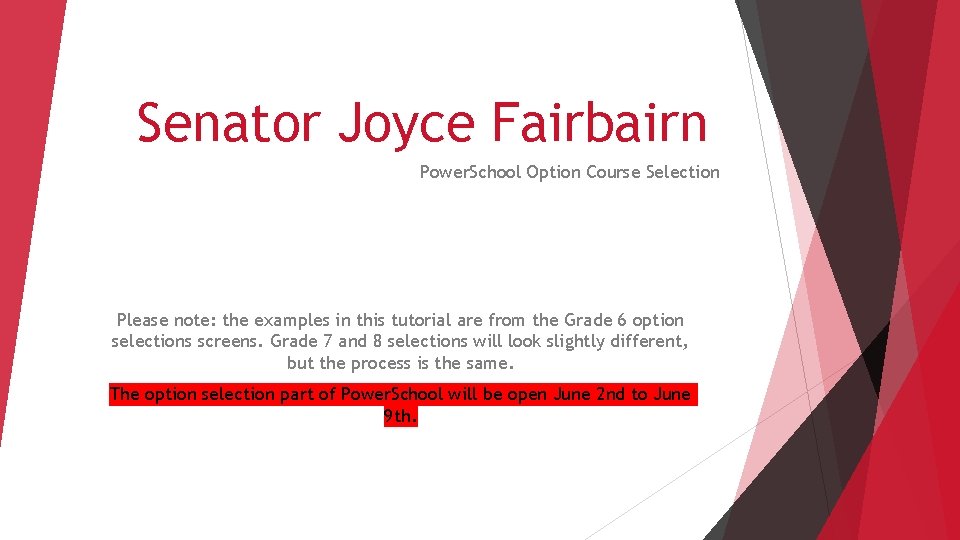 Senator Joyce Fairbairn

PowerSchool Option Course Selection

Please note: the examples in this tutorial are from the Grade 6 option selections screens. Grade 7 and 8 selections will look slightly different, but the process is the same.

The option selection part of PowerSchool will be open June 2nd to June 9th.